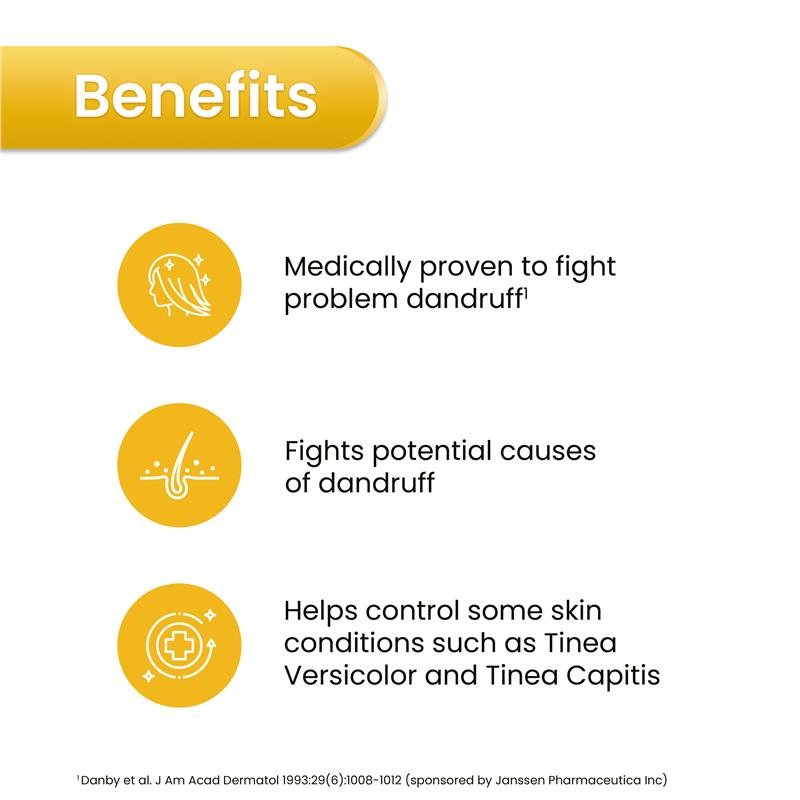 Benefits

Medically proven to fight problem dandruff$^{1}$

Fights potential causes of dandruff

Helps control some skin conditions such as Tinea Versicolor and Tinea Capitis

$^{1}$Danby et al. J Am Acad Dermatol 1993:29(6):1008-1012 (sponsored by Janssen Pharmaceutica Inc)